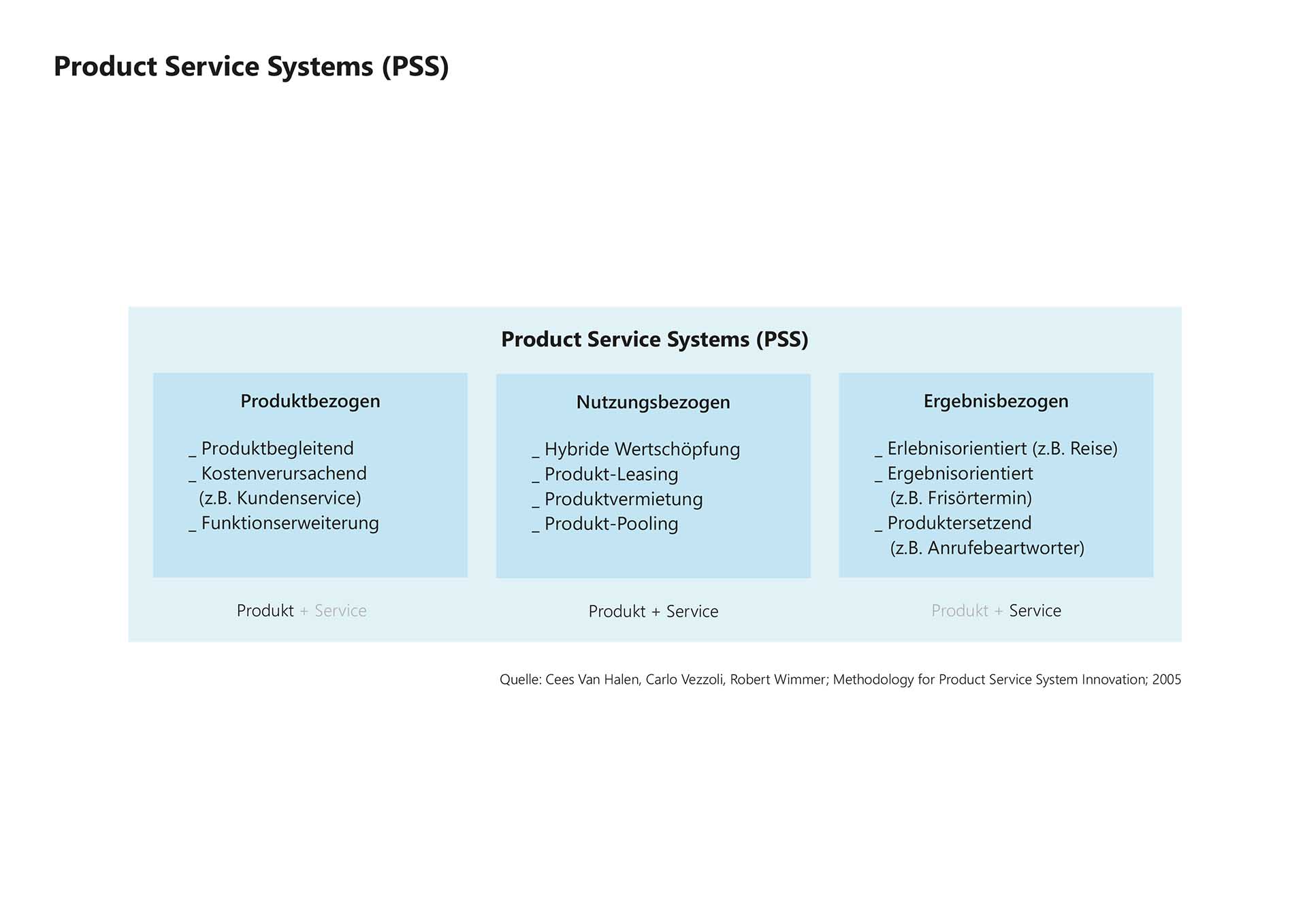 Product Service Systems (PSS)

Product Service Systems (PSS)

Produktbezogen

_ Produktbegleitend
_ Kostenverursachend (z.B. Kundenservice)
_ Funktionserweiterung

Produkt + Service

Nutzungsbezogen

_ Hybride Wertschöpfung
_ Produkt-Leasing
_ Produktvermietung
_ Produkt-Pooling

Produkt + Service

Ergebnisbezogen

_ Erlebnisorientiert (z.B. Reise)
_ Ergebnisorientiert (z.B. Frisörtermin)
_ Produktersetzend (z.B. Anrufebeartworter)

Produkt + Service

Quelle: Cees Van Halen, Carlo Vezzoli, Robert Wimmer; Methodology for Product Service System Innovation; 2005